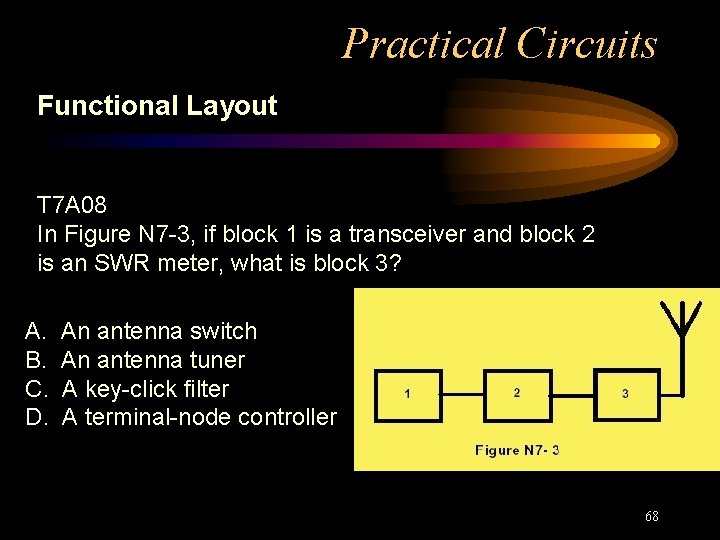 Practical Circuits

Functional Layout

T7A08
In Figure N7-3, if block 1 is a transceiver and block 2 is an SWR meter, what is block 3?

A. An antenna switch
B. An antenna tuner
C. A key-click filter
D. A terminal-node controller

1
2
3
Figure N7- 3

68